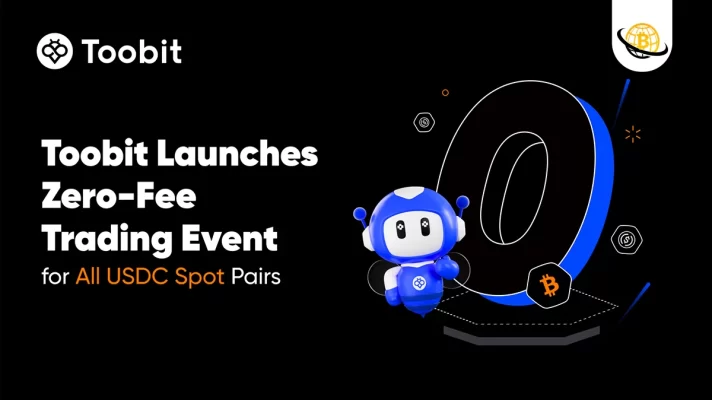 Toobit

Toobit Launches Zero-Fee Trading Event for All USDC Spot Pairs

0